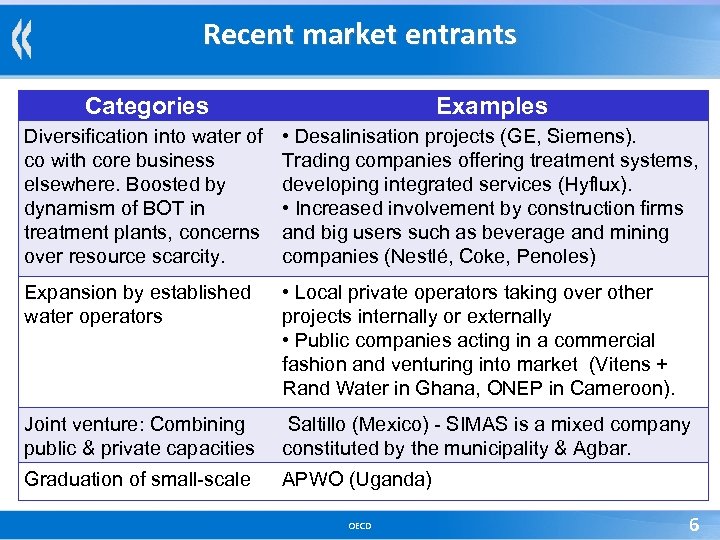 Recent market entrants

| Categories | Examples |
|---|---|
| Diversification into water of co with core business elsewhere. Boosted by dynamism of BOT in treatment plants, concerns over resource scarcity. | • Desalinisation projects (GE, Siemens). Trading companies offering treatment systems, developing integrated services (Hyflux). • Increased involvement by construction firms and big users such as beverage and mining companies (Nestlé, Coke, Penoles) |
| Expansion by established water operators | • Local private operators taking over other projects internally or externally • Public companies acting in a commercial fashion and venturing into market (Vitens + Rand Water in Ghana, ONEP in Cameroon). |
| Joint venture: Combining public & private capacities | Saltillo (Mexico) - SIMAS is a mixed company constituted by the municipality & Agbar. |
| Graduation of small-scale | APWO (Uganda) |

OECD

6